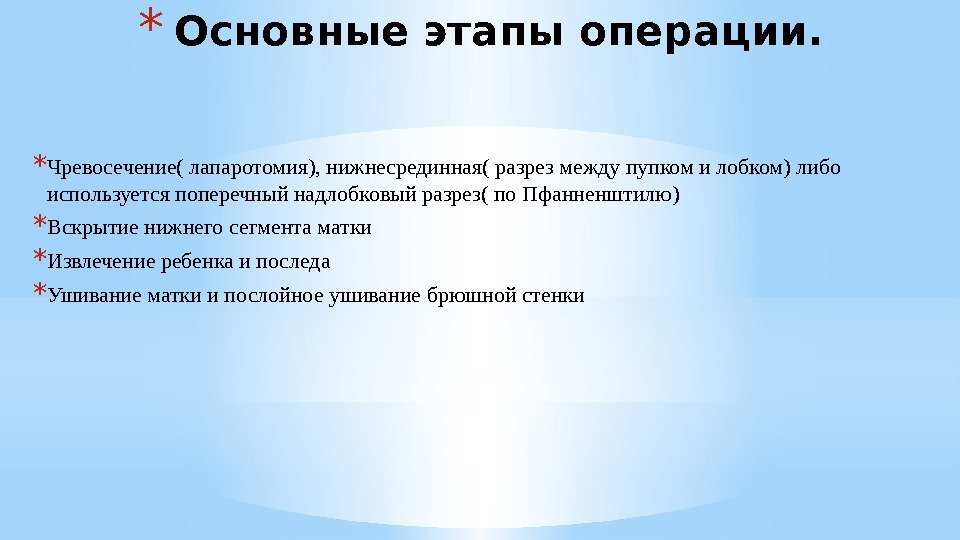 * Основные этапы операции.

* Чревосечение( лапаротомия), нижнесрединная( разрез между пупком и лобком) либо используется поперечный надлобковый разрез( по Пфанненштилю)

* Вскрытие нижнего сегмента матки

* Извлечение ребенка и последа

* Ушивание матки и послойное ушивание брюшной стенки